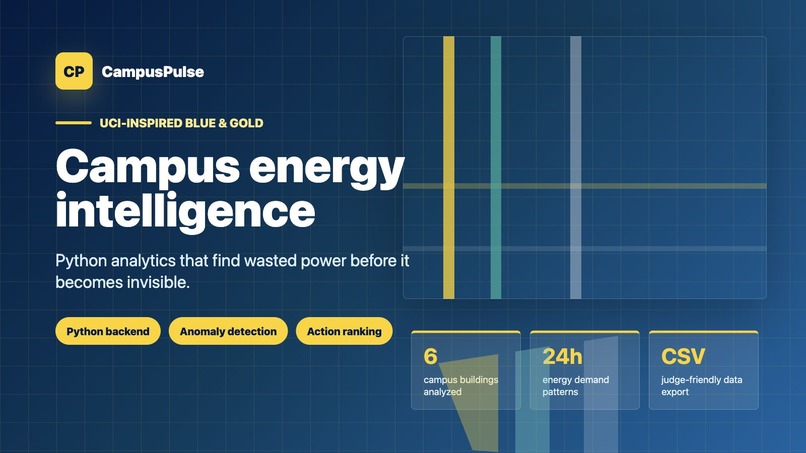 CP CampusPulse

UCI-INSPIRED BLUE & GOLD

Campus energy intelligence

Python analytics that find wasted power before it becomes invisible.

Python backend

Anomaly detection

Action ranking

6
campus buildings analyzed

24h
energy demand patterns

CSV
judge-friendly data export